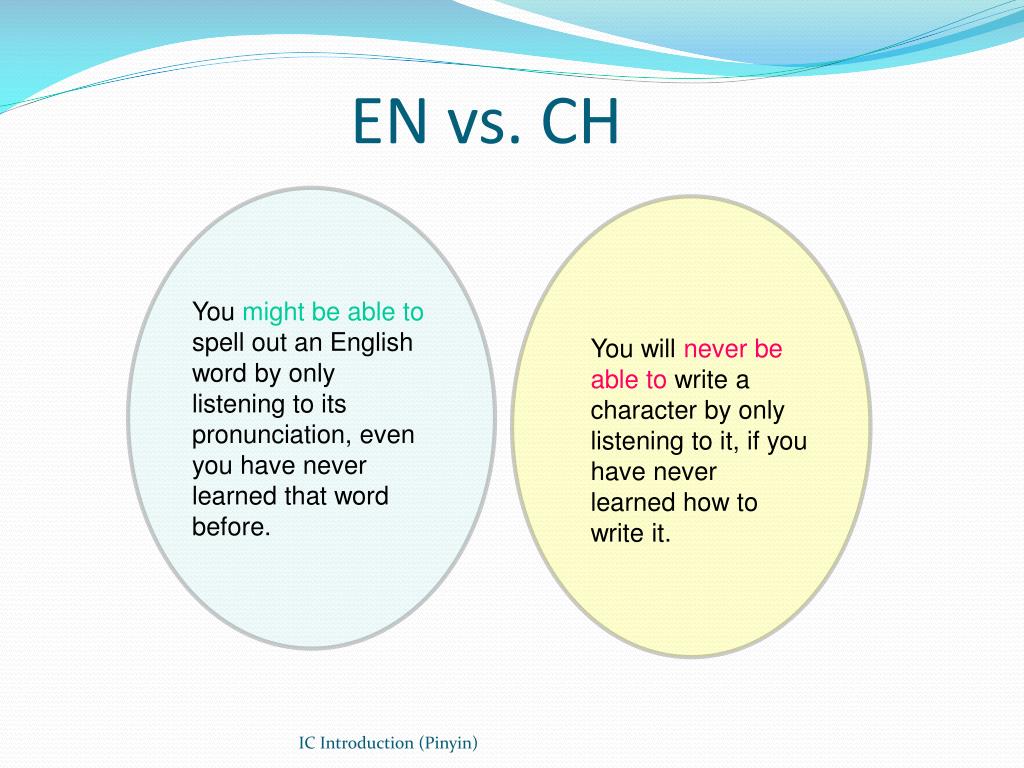 EN vs. CH

You might be able to spell out an English word by only listening to its pronunciation, even you have never learned that word before.

You will never be able to write a character by only listening to it, if you have never learned how to write it.

IC Introduction (Pinyin)